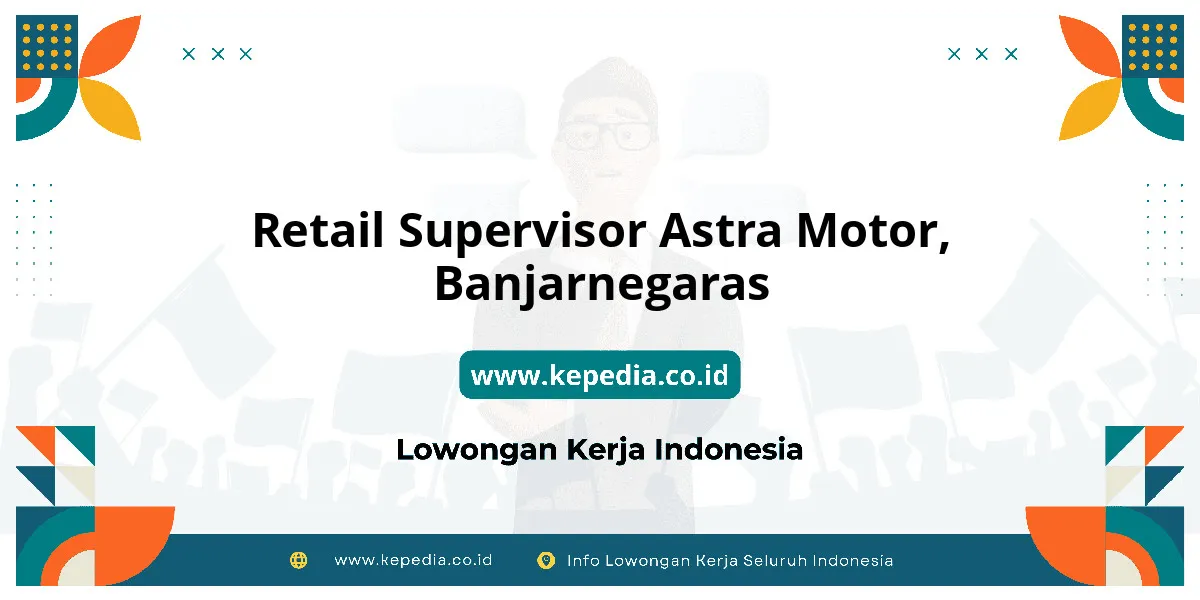 Retail Supervisor Astra Motor, Banjarnegaras

www.kepedia.co.id

Lowongan Kerja Indonesia

www.kepedia.co.id

Info Lowongan Kerja Seluruh Indonesia